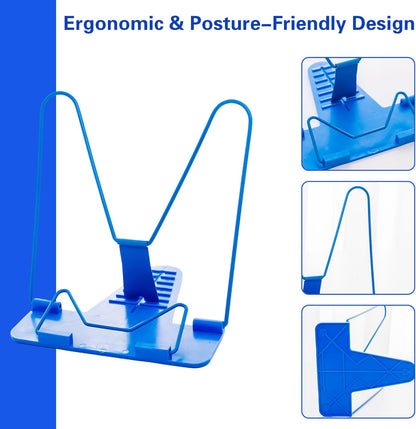 Ergonomic & Posture–Friendly Design